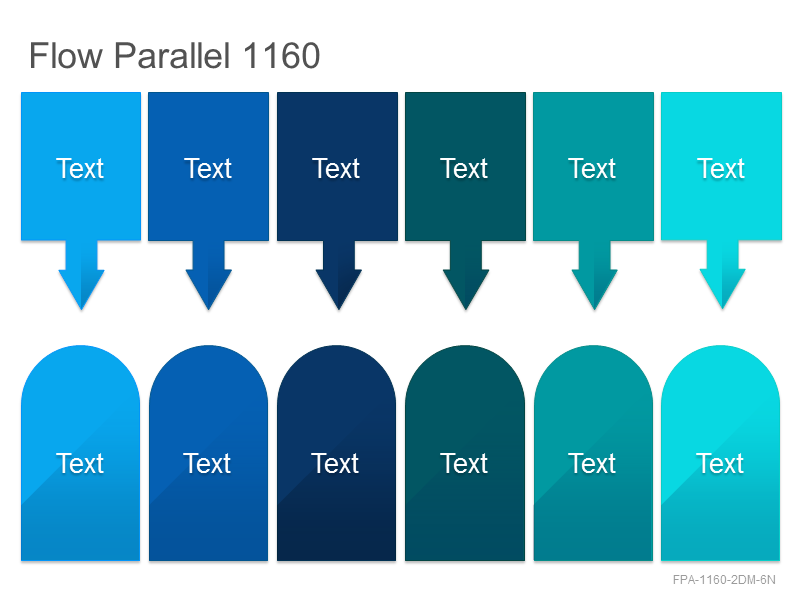 Flow Parallel 1160

Text

Text

Text

Text

Text

Text

Text

Text

Text

Text

Text

Text

FPA-1160-2DM-6N